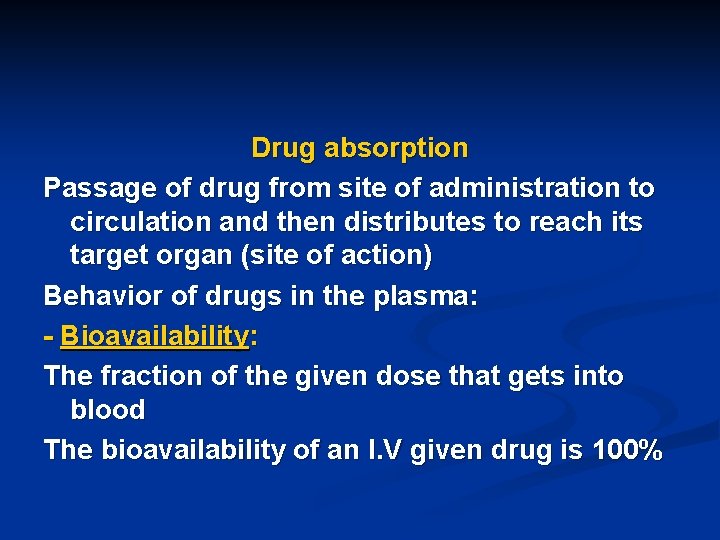 Drug absorption

Passage of drug from site of administration to circulation and then distributes to reach its target organ (site of action)

Behavior of drugs in the plasma:

- Bioavailability:

The fraction of the given dose that gets into blood

The bioavailability of an I.V given drug is 100%